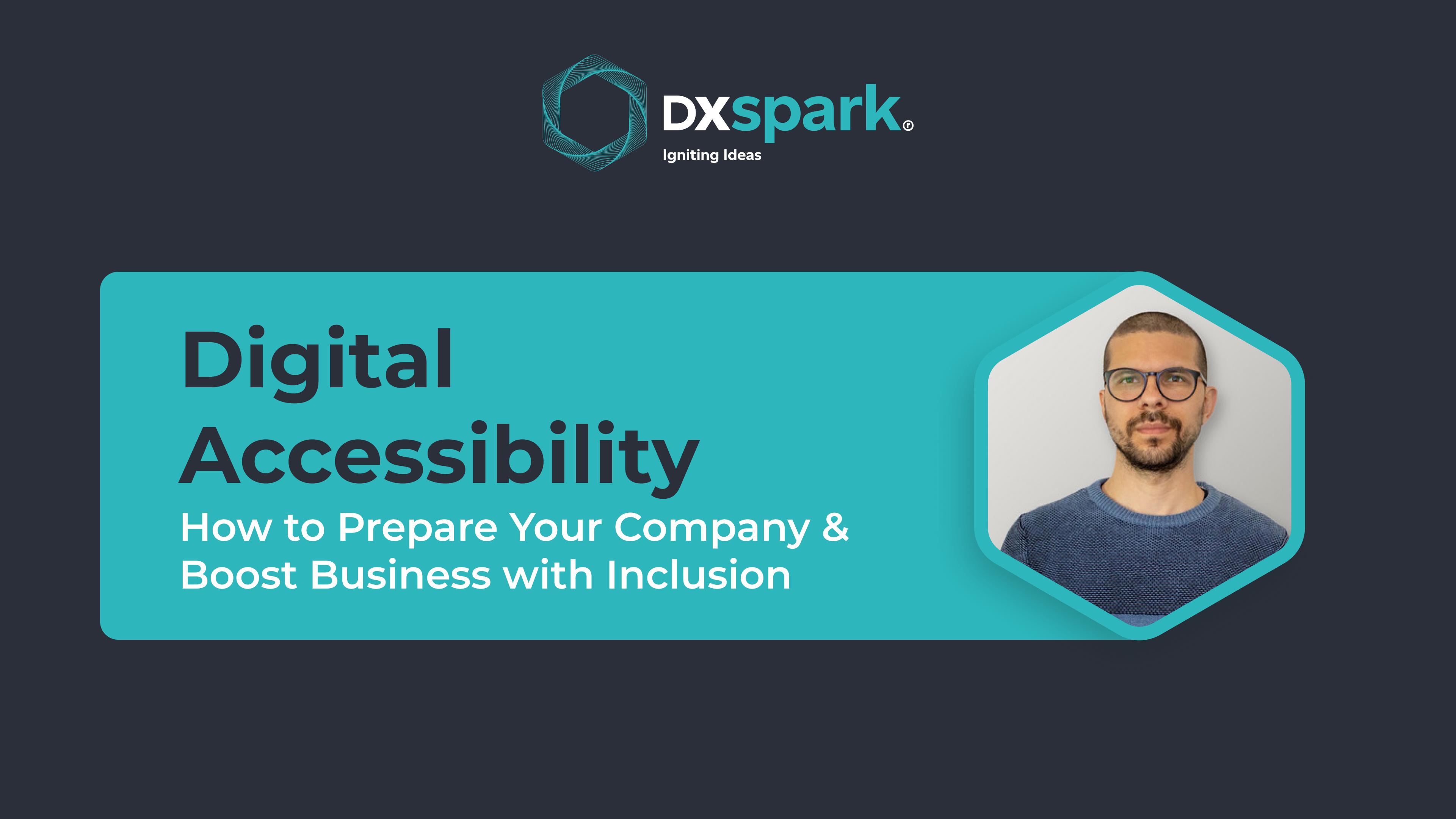 DXspark®
Igniting Ideas

Digital Accessibility
How to Prepare Your Company & Boost Business with Inclusion